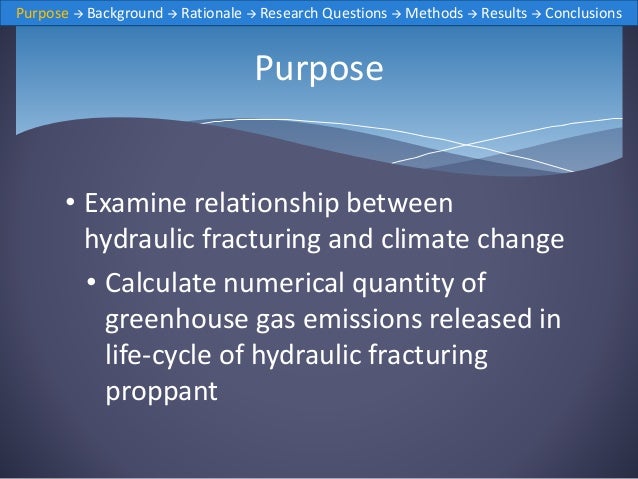 Purpose → Background → Rationale → Research Questions → Methods → Results → Conclusions

Purpose

• Examine relationship between hydraulic fracturing and climate change
  • Calculate numerical quantity of greenhouse gas emissions released in life-cycle of hydraulic fracturing proppant